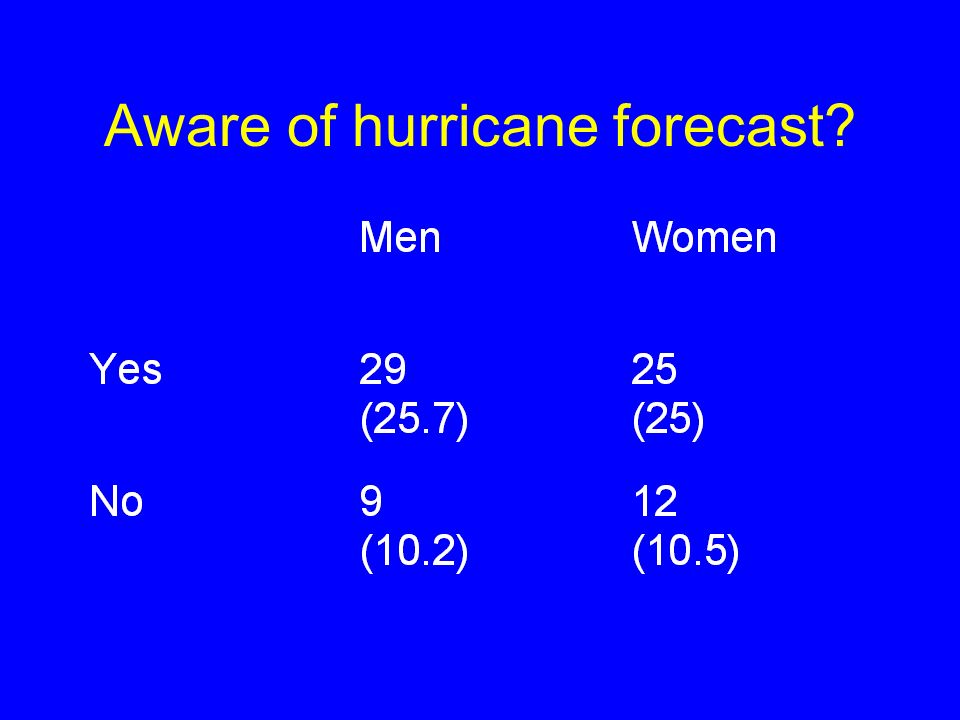 Aware of hurricane forecast?

| | Men | Women |
|---|---|---|
| Yes | 29 (25.7) | 25 (25) |
| No | 9 (10.2) | 12 (10.5) |